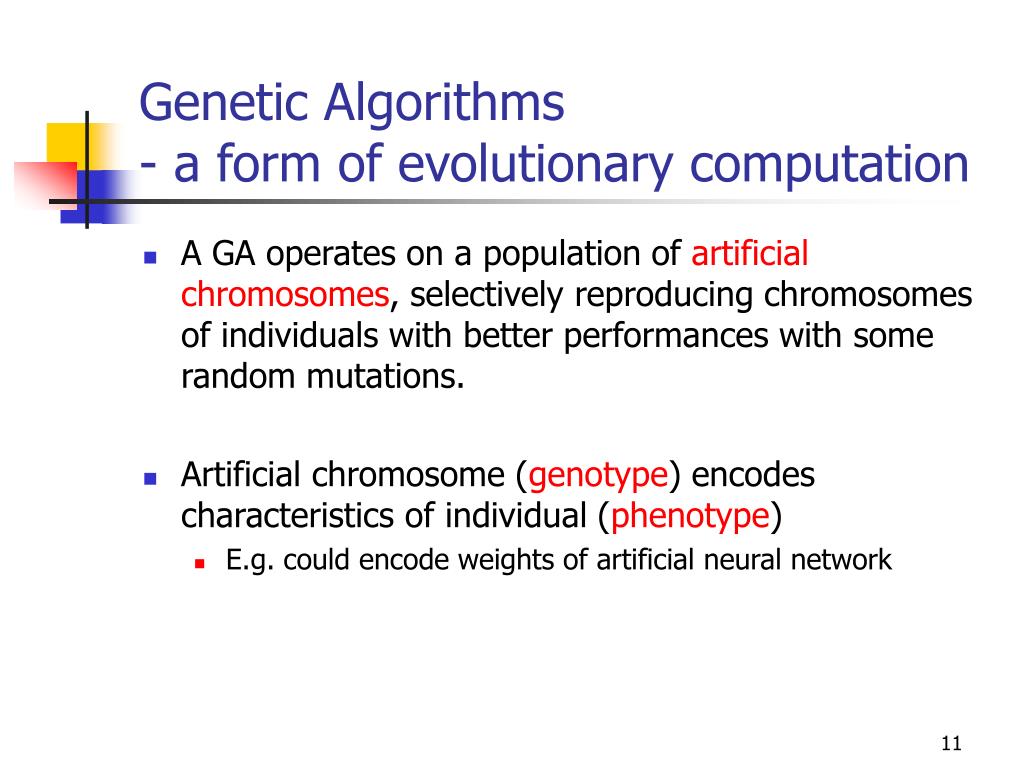 Genetic Algorithms
- a form of evolutionary computation

A GA operates on a population of artificial chromosomes, selectively reproducing chromosomes of individuals with better performances with some random mutations.

Artificial chromosome (genotype) encodes characteristics of individual (phenotype)

E.g. could encode weights of artificial neural network

11